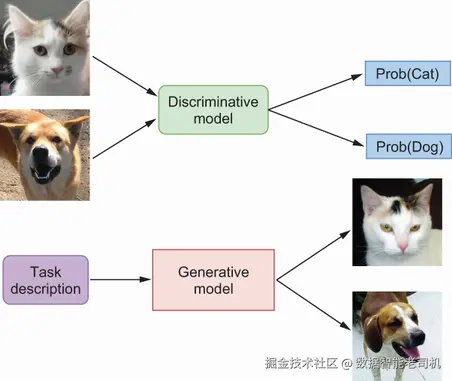 Discriminative model

Prob(Cat)

Prob(Dog)

Task description

Generative model

掘金技术社区 @ 数据智能老司机